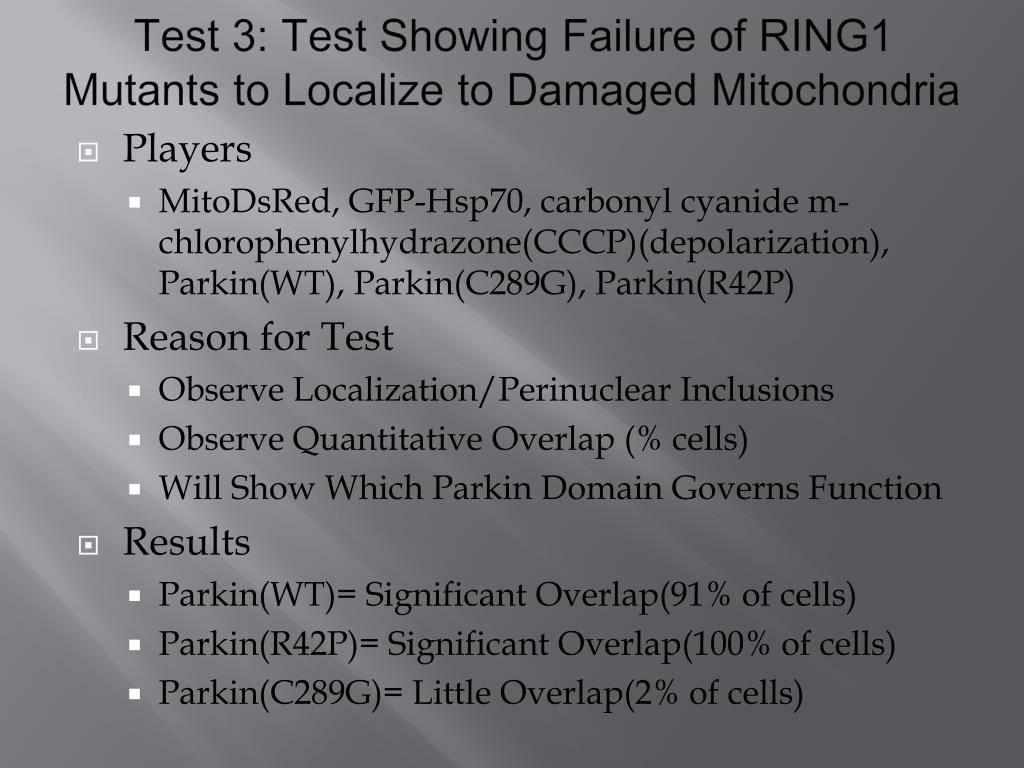 Test 3: Test Showing Failure of RING1 Mutants to Localize to Damaged Mitochondria

Players
MitoDsRed, GFP-Hsp70, carbonyl cyanide m-chlorophenylhydrazone(CCCP)(depolarization), Parkin(WT), Parkin(C289G), Parkin(R42P)

Reason for Test
Observe Localization/Perinuclear Inclusions
Observe Quantitative Overlap (% cells)
Will Show Which Parkin Domain Governs Function

Results
Parkin(WT)= Significant Overlap(91% of cells)
Parkin(R42P)= Significant Overlap(100% of cells)
Parkin(C289G)= Little Overlap(2% of cells)